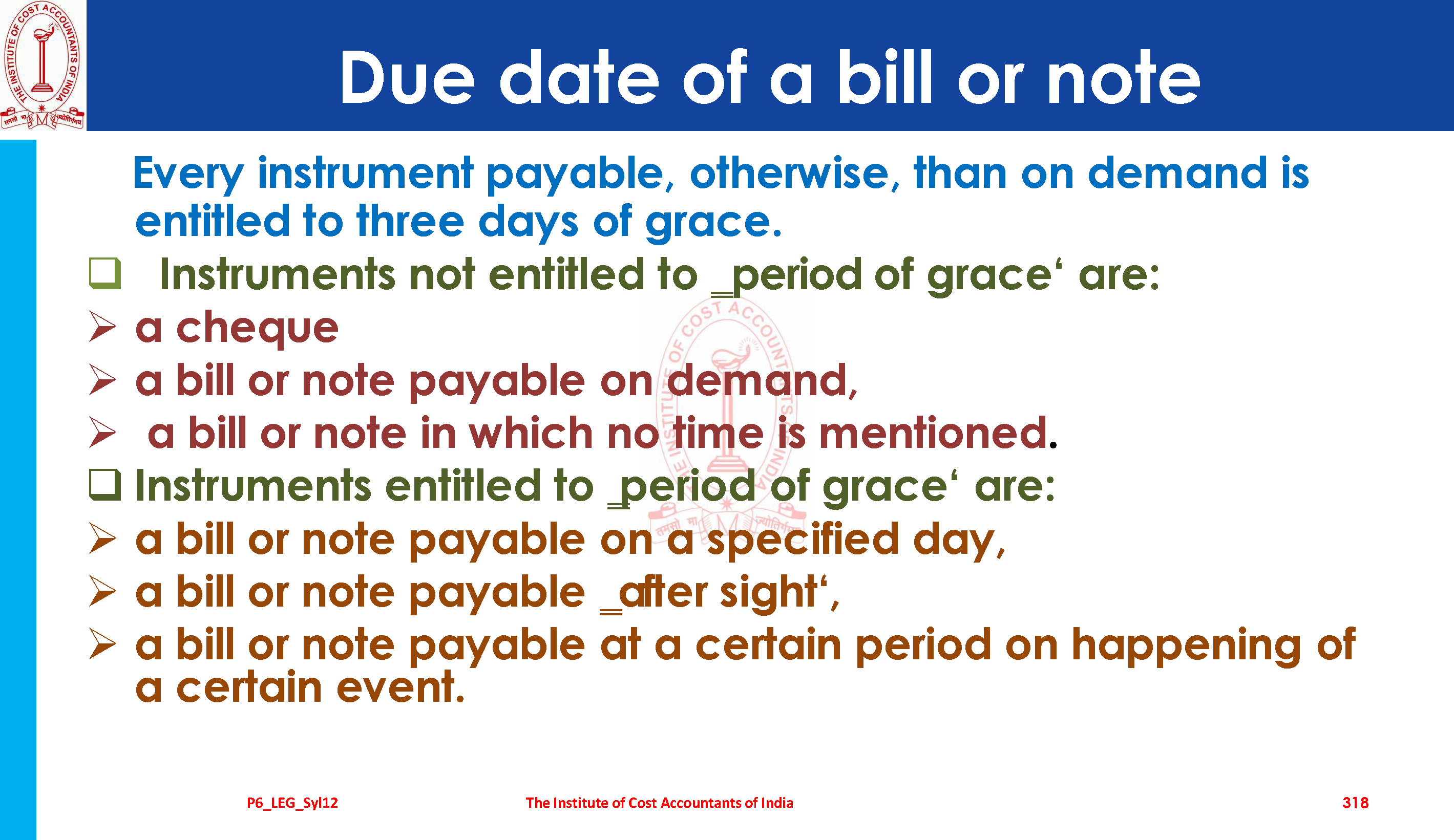 THE INSTITUTE OF COST ACCOUNTANTS OF INDIA

Due date of a bill or note

Every instrument payable, otherwise, than on demand is entitled to three days of grace.

❑ Instruments not entitled to ‗period of grace‘ are:

➢ a cheque

➢ a bill or note payable on demand,

➢ a bill or note in which no time is mentioned.

❑ Instruments entitled to ‗period of grace‘ are:

➢ a bill or note payable on a specified day,

➢ a bill or note payable ‗after sight‘,

➢ a bill or note payable at a certain period on happening of a certain event.

P6_LEG_Syl12 The Institute of Cost Accountants of India 318